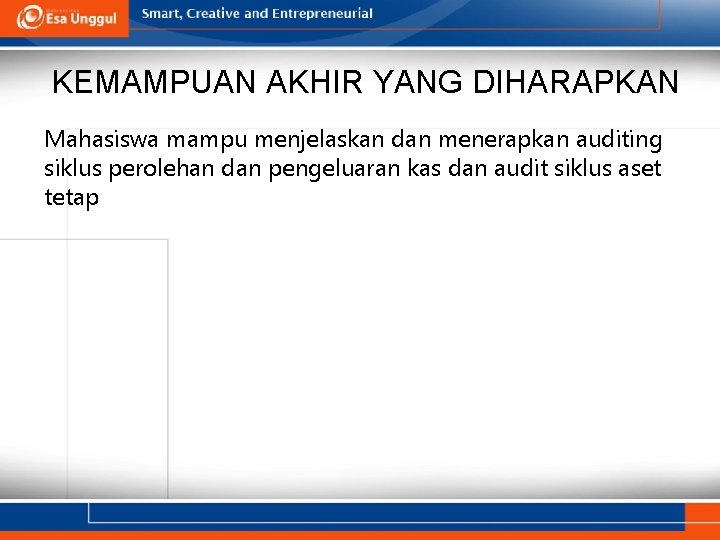 Esa Unggul

Smart, Creative and Entrepreneurial

KEMAMPUAN AKHIR YANG DIHARAPKAN

Mahasiswa mampu menjelaskan dan menerapkan auditing siklus perolehan dan pengeluaran kas dan audit siklus aset tetap